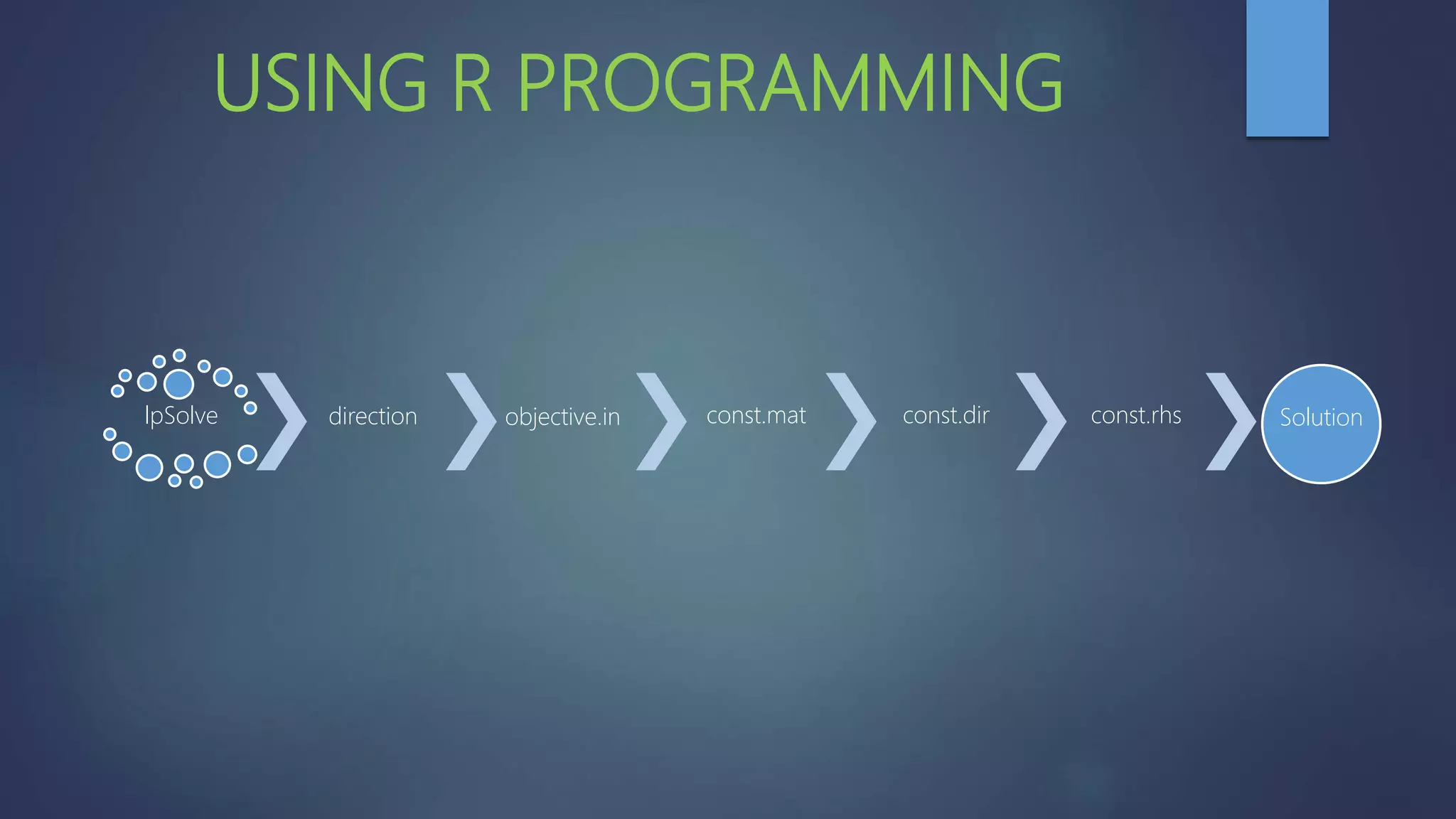 USING R PROGRAMMING

lpSolve

direction

objective.in

const.mat

const.dir

const.rhs

Solution